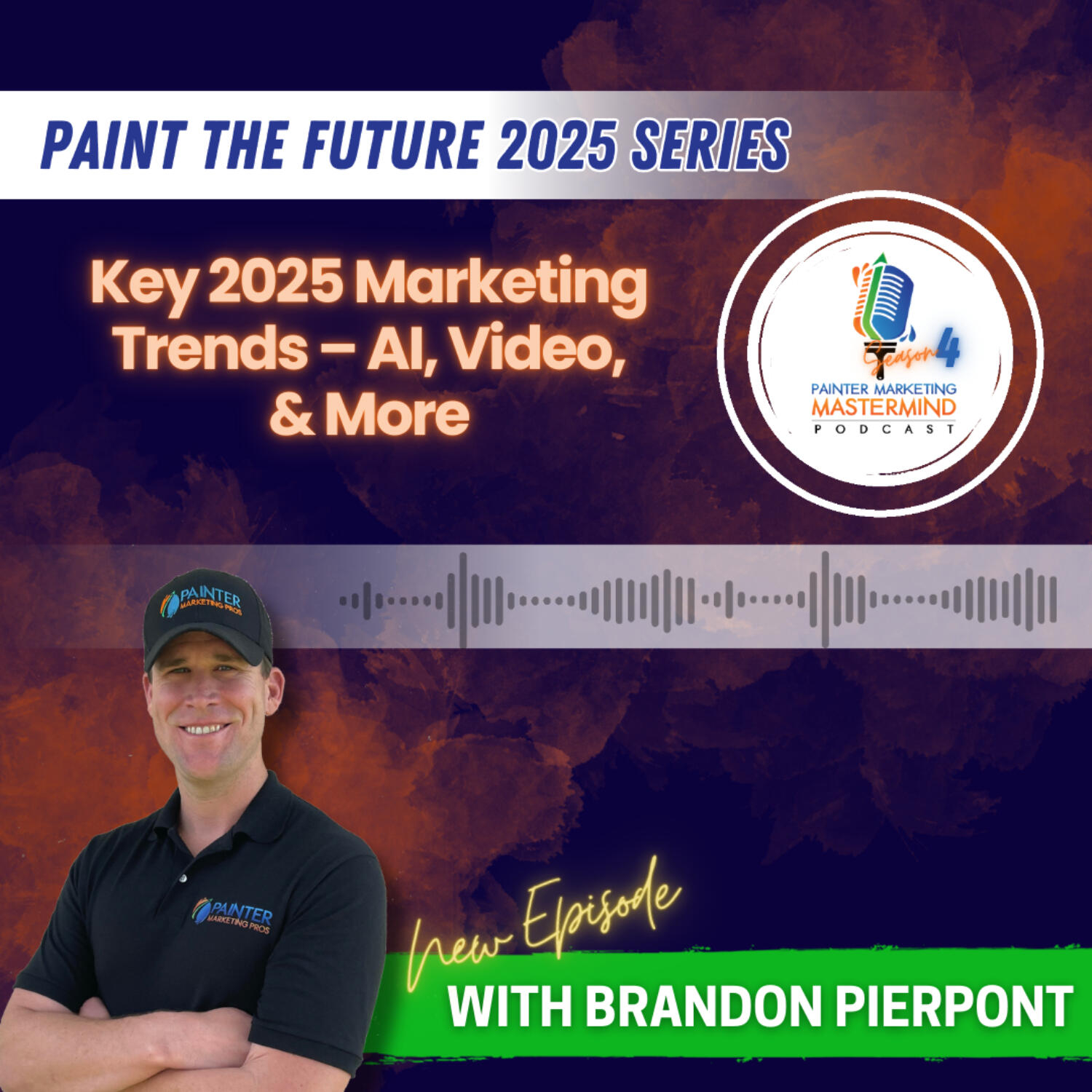 PAINT THE FUTURE 2025 SERIES

Key 2025 Marketing Trends – AI, Video, & More

Season 4
PAINTER MARKETING MASTERMIND
PODCAST

PAINTER MARKETING PROS

PAINTER MARKETING PROS

New Episode

WITH BRANDON PIERPONT